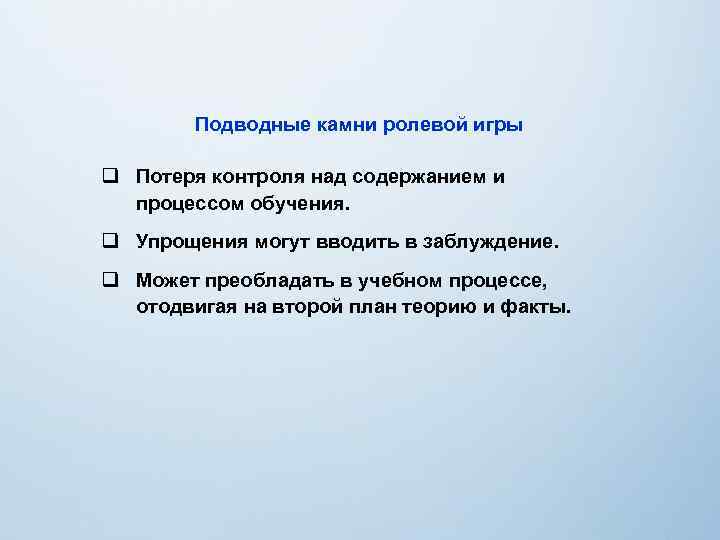 Подводные камни ролевой игры

❑ Потеря контроля над содержанием и процессом обучения.

❑ Упрощения могут вводить в заблуждение.

❑ Может преобладать в учебном процессе, отодвигая на второй план теорию и факты.